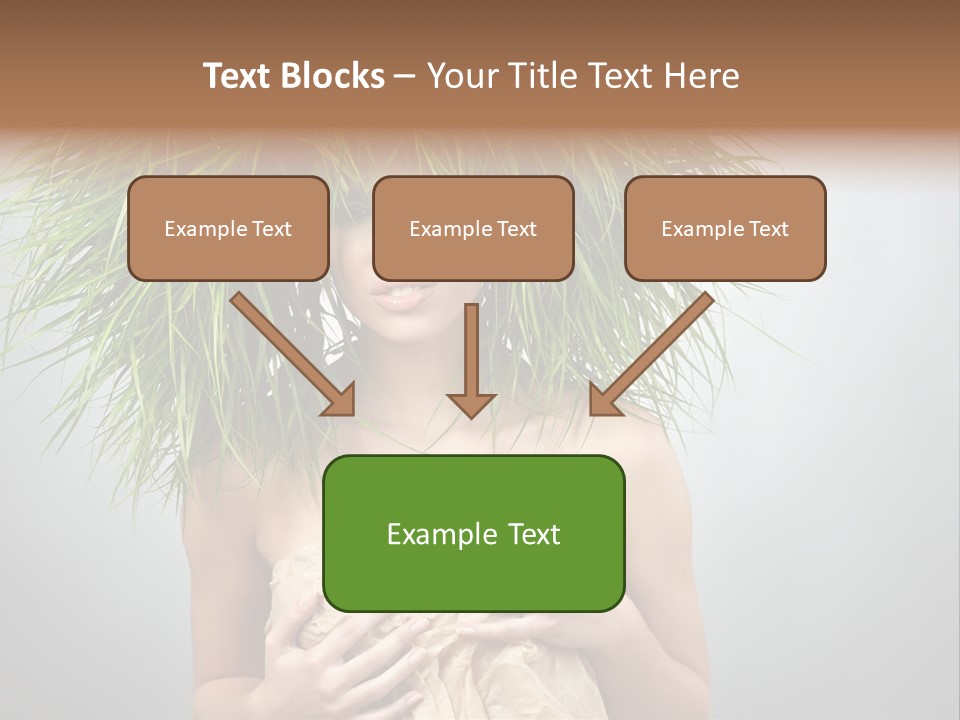 Text Blocks – Your Title Text Here

Example Text

Example Text

Example Text

Example Text